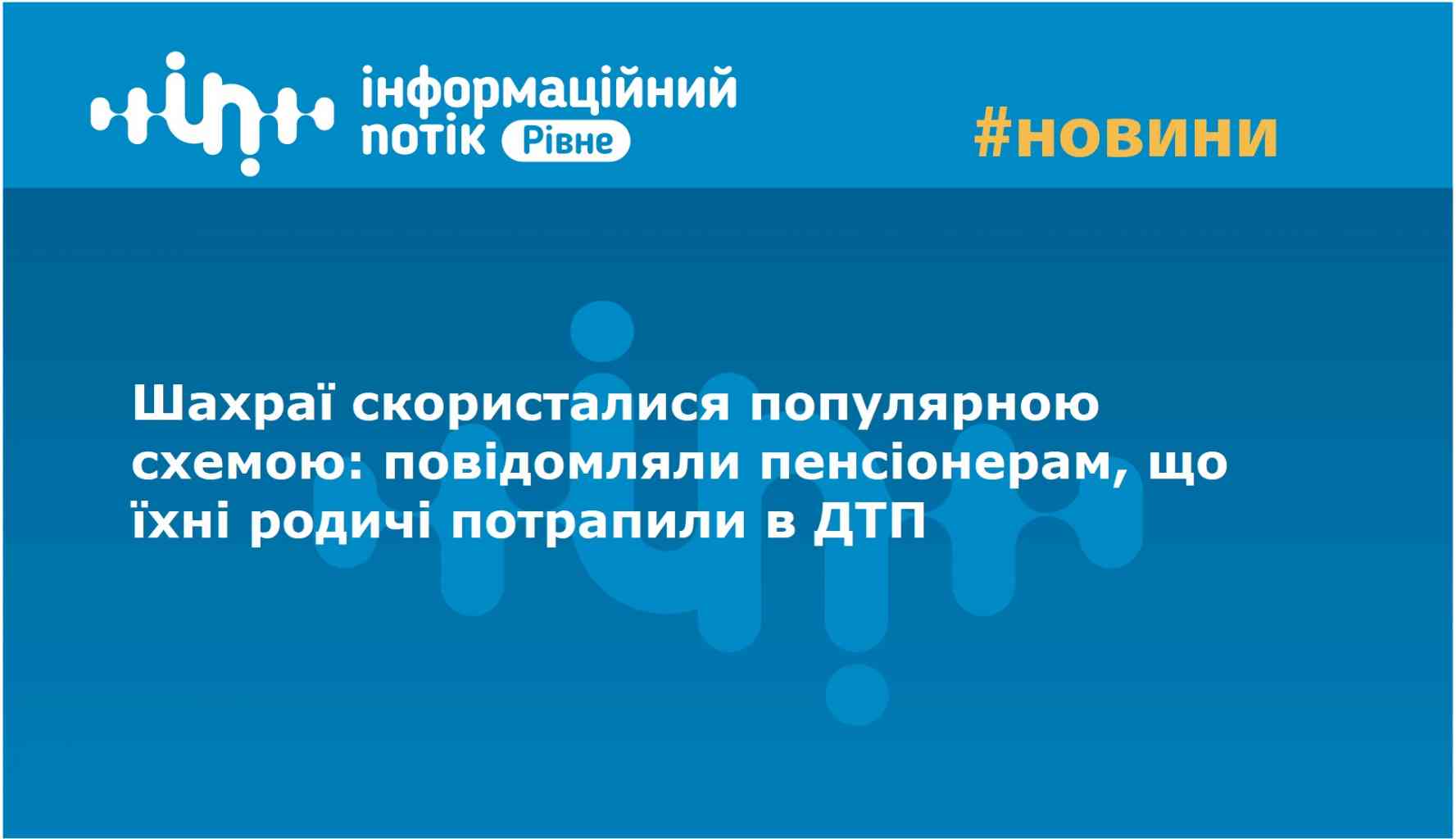 інформаційний потік Рівне

#новини

Шахраї скористалися популярною схемою: повідомляли пенсіонерам, що їхні родичі потрапили в ДТП